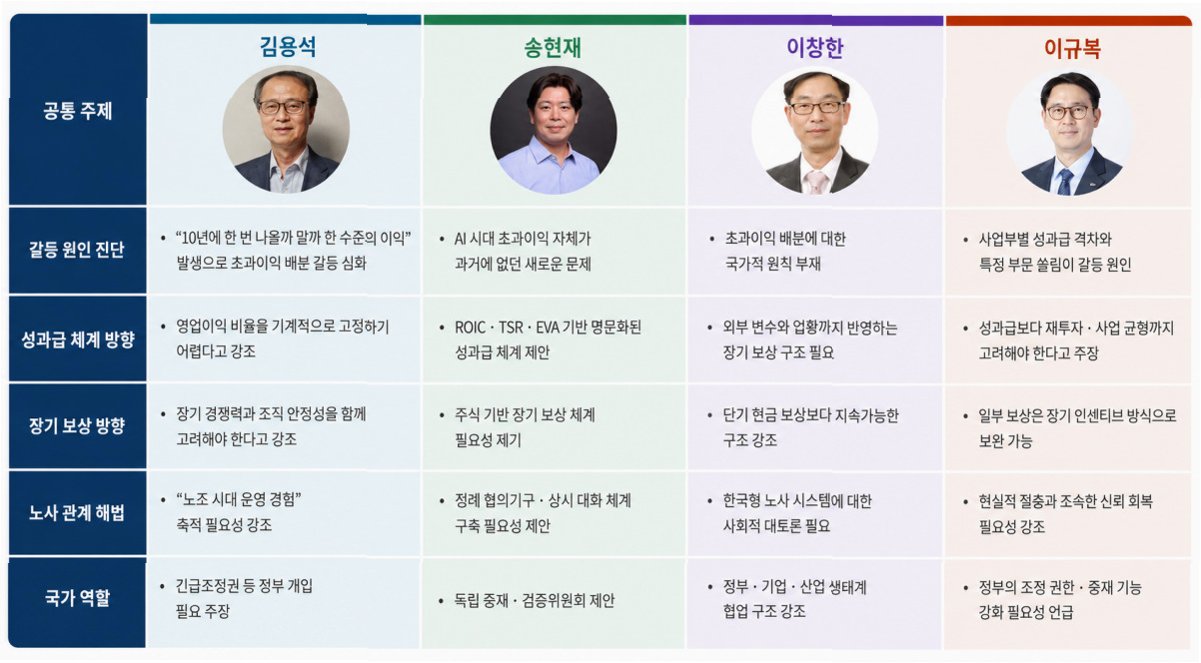 | 공통 주제 | 김용석 | 송현재 | 이창한 | 이규복 |
|---|---|---|---|---|
| 갈등 원인 진단 | • "10년에 한 번 나올까 말까 한 수준의 이익" 발생으로 초과이익 배분 갈등 심화 | • AI 시대 초과이익 자체가 과거에 없던 새로운 문제 | • 초과이익 배분에 대한 국가적 원칙 부재 | • 사업부별 성과급 격차와 특정 부문 쏠림이 갈등 원인 |
| 성과급 체계 방향 | • 영업이익 비율을 기계적으로 고정하기 어렵다고 강조 | • ROIC · TSR · EVA 기반 명문화된 성과급 체계 제안 | • 외부 변수와 업황까지 반영하는 장기 보상 구조 필요 | • 성과급보다 재투자 · 사업 균형까지 고려해야 한다고 주장 |
| 장기 보상 방향 | • 장기 경쟁력과 조직 안정성을 함께 고려해야 한다고 강조 | • 주식 기반 장기 보상 체계 필요성 제기 | • 단기 현금 보상보다 지속가능한 구조 강조 | • 일부 보상은 장기 인센티브 방식으로 보완 가능 |
| 노사 관계 해법 | • "노조 시대 운영 경험" 축적 필요성 강조 | • 정례 협의기구 · 상시 대화 체계 구축 필요성 제안 | • 한국형 노사 시스템에 대한 사회적 대토론 필요 | • 현실적 절충과 조속한 신뢰 회복 필요성 강조 |
| 국가 역할 | • 긴급조정권 등 정부 개입 필요 주장 | • 독립 중재 · 검증위원회 제안 | • 정부 · 기업 · 산업 생태계 협업 구조 강조 | • 정부의 조정 권한 · 중재 기능 강화 필요성 언급 |